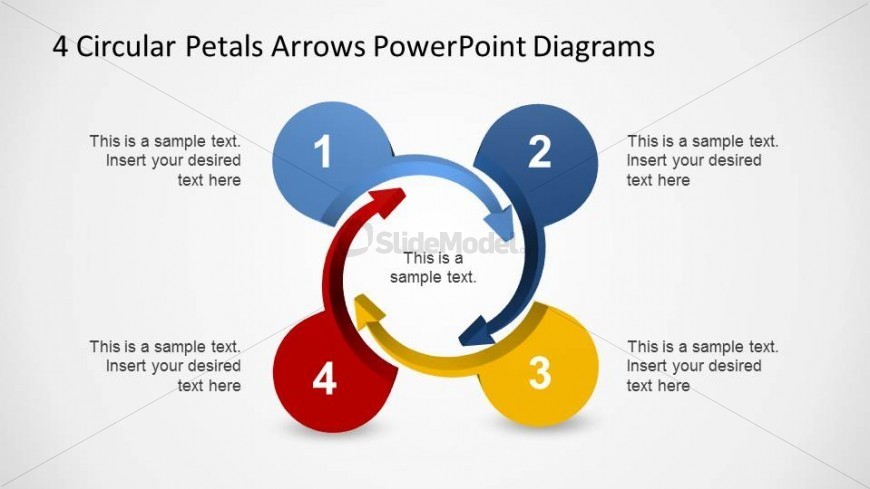 4 Circular Petals Arrows PowerPoint Diagrams

This is a sample text. Insert your desired text here

1

2

This is a sample text. Insert your desired text here

SlideModel

This is a sample text.

This is a sample text. Insert your desired text here

4

3

This is a sample text. Insert your desired text here